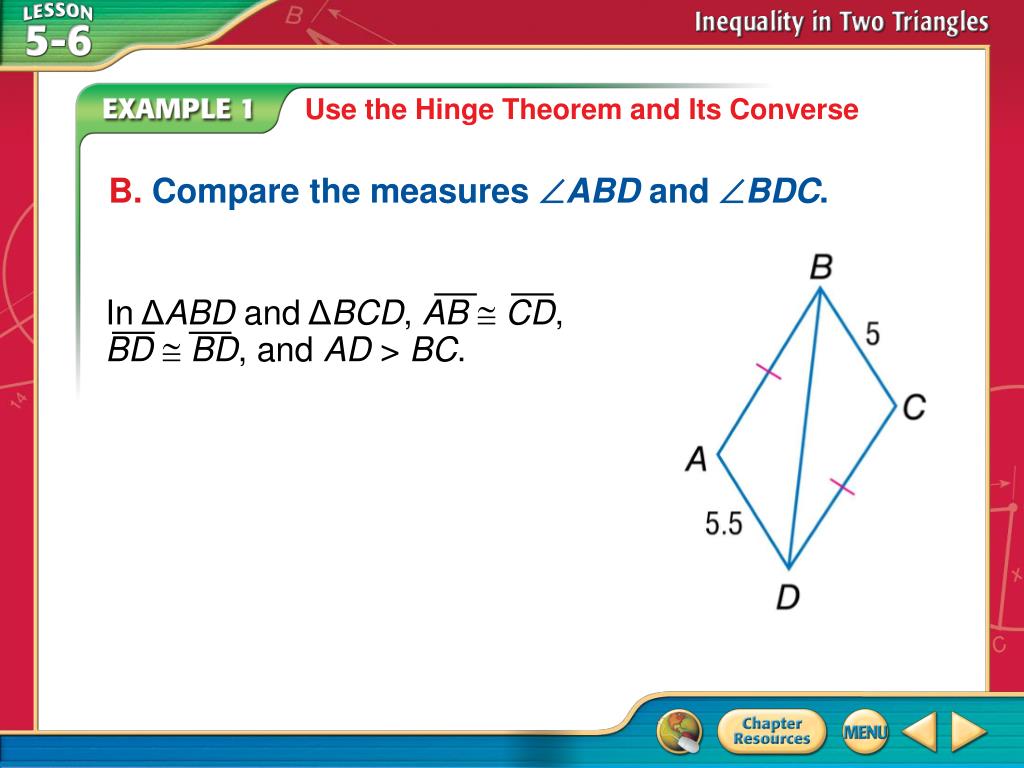 LESSON 5-6

Inequality in Two Triangles

EXAMPLE 1 Use the Hinge Theorem and Its Converse

B. Compare the measures $\angle ABD$ and $\angle BDC$.

In $\Delta ABD$ and $\Delta BCD$, $\overline{AB} \cong \overline{CD}$, $\overline{BD} \cong \overline{BD}$, and $AD > BC$.

B
5
C
A
5.5
D

Chapter Resources
MENU